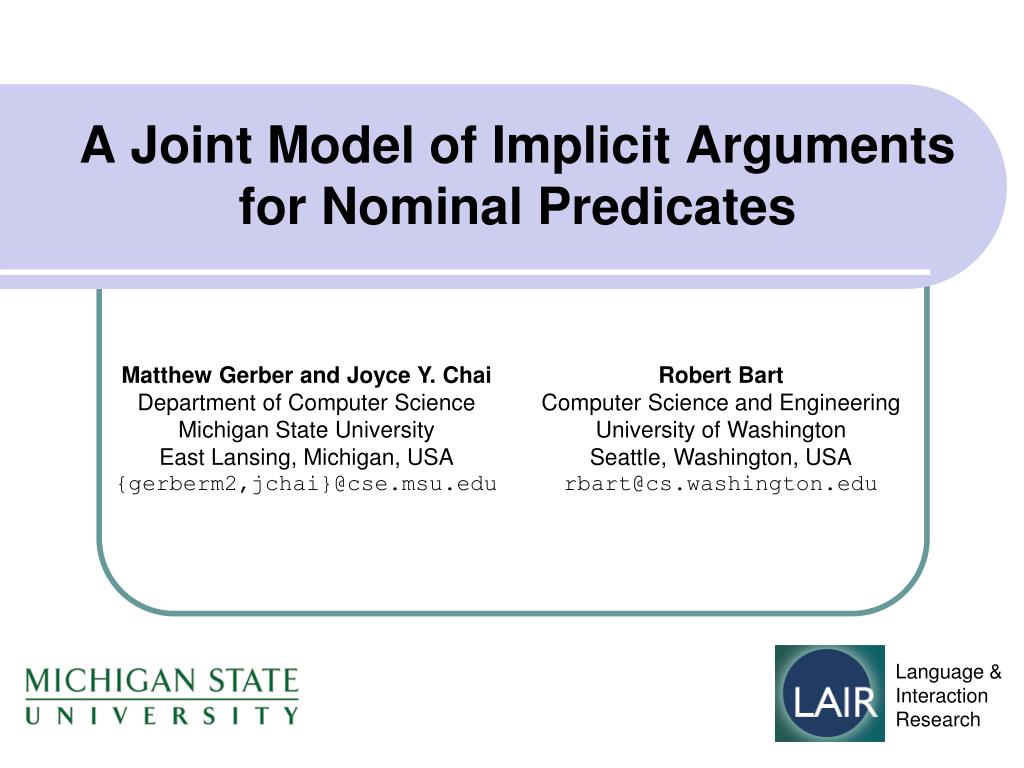 A Joint Model of Implicit Arguments for Nominal Predicates

Matthew Gerber and Joyce Y. Chai
Department of Computer Science
Michigan State University
East Lansing, Michigan, USA
{gerberm2,jchai}@cse.msu.edu

Robert Bart
Computer Science and Engineering
University of Washington
Seattle, Washington, USA
rbart@cs.washington.edu

MICHIGAN STATE
UNIVERSITY

LAIR

Language & Interaction Research